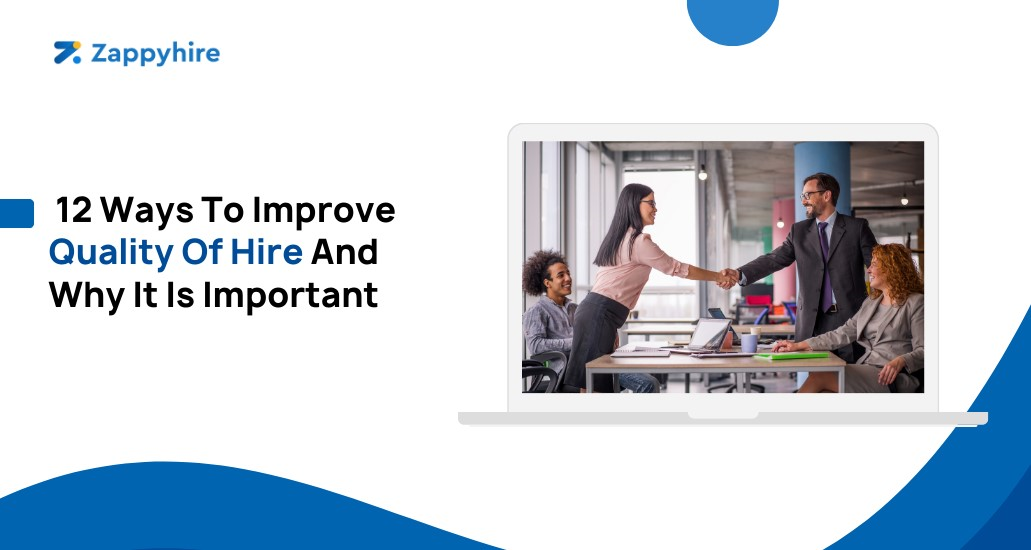 Zappyhire

12 Ways To Improve Quality Of Hire And Why It Is Important